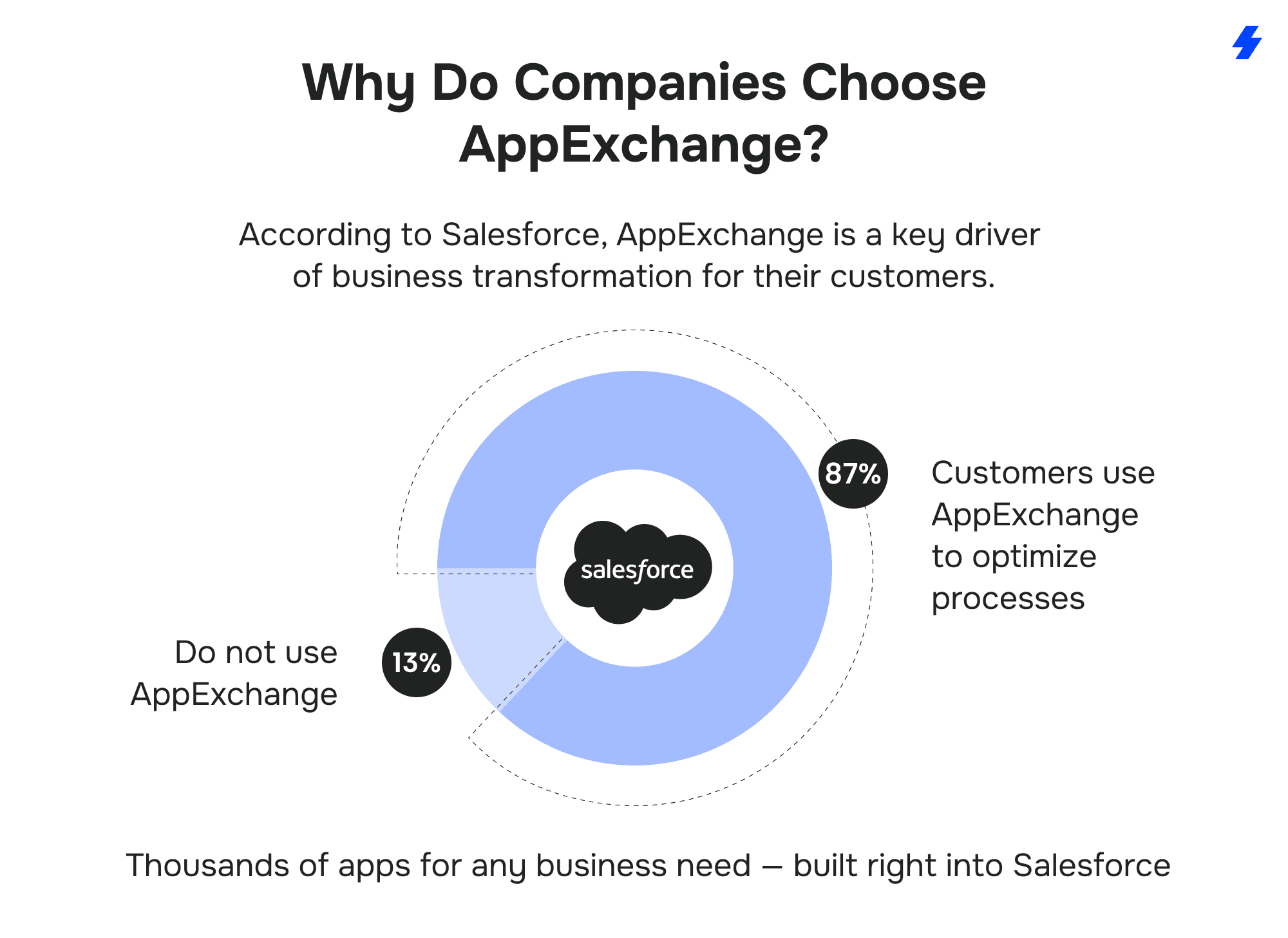 Why Do Companies Choose AppExchange?

According to Salesforce, AppExchange is a key driver of business transformation for their customers.

87%

Customers use AppExchange to optimize processes

salesforce

Do not use AppExchange

13%

Thousands of apps for any business need — built right into Salesforce